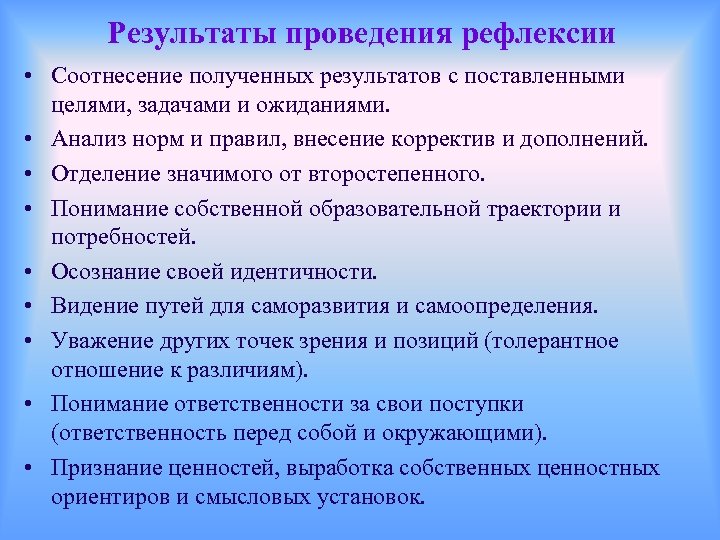 Результаты проведения рефлексии

• Соотнесение полученных результатов с поставленными целями, задачами и ожиданиями.
• Анализ норм и правил, внесение корректив и дополнений.
• Отделение значимого от второстепенного.
• Понимание собственной образовательной траектории и потребностей.
• Осознание своей идентичности.
• Видение путей для саморазвития и самоопределения.
• Уважение других точек зрения и позиций (толерантное отношение к различиям).
• Понимание ответственности за свои поступки (ответственность перед собой и окружающими).
• Признание ценностей, выработка собственных ценностных ориентиров и смысловых установок.